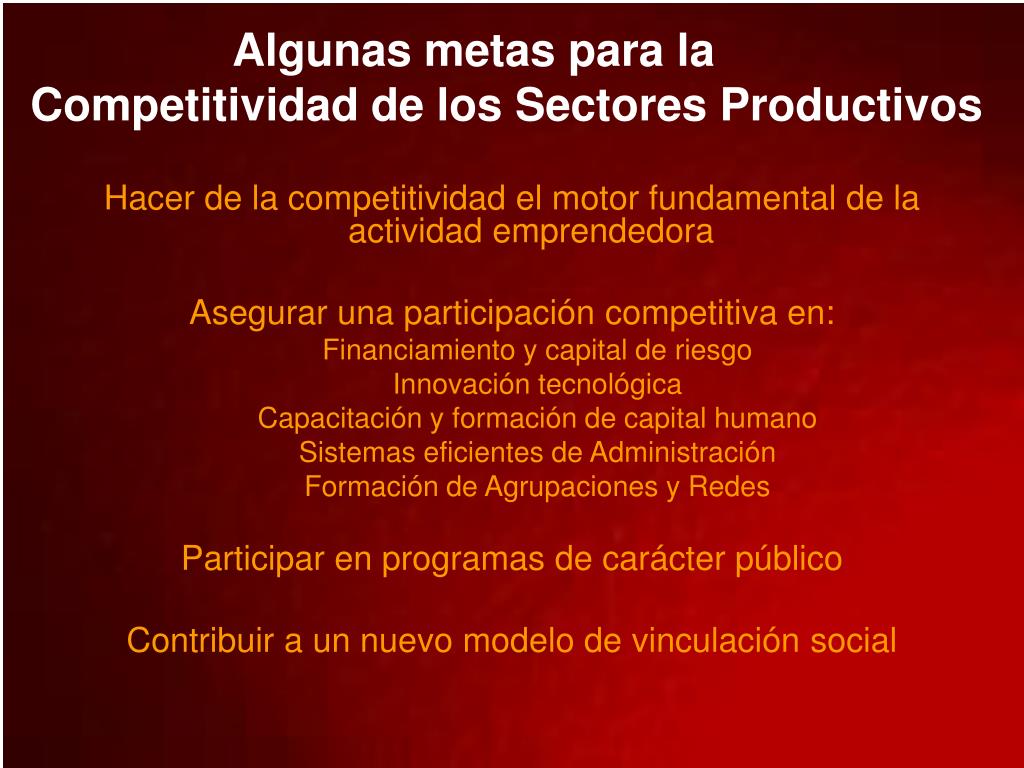 Algunas metas para la
Competitividad de los Sectores Productivos

Hacer de la competitividad el motor fundamental de la actividad emprendedora

Asegurar una participación competitiva en:
Financiamiento y capital de riesgo
Innovación tecnológica
Capacitación y formación de capital humano
Sistemas eficientes de Administración
Formación de Agrupaciones y Redes

Participar en programas de carácter público

Contribuir a un nuevo modelo de vinculación social